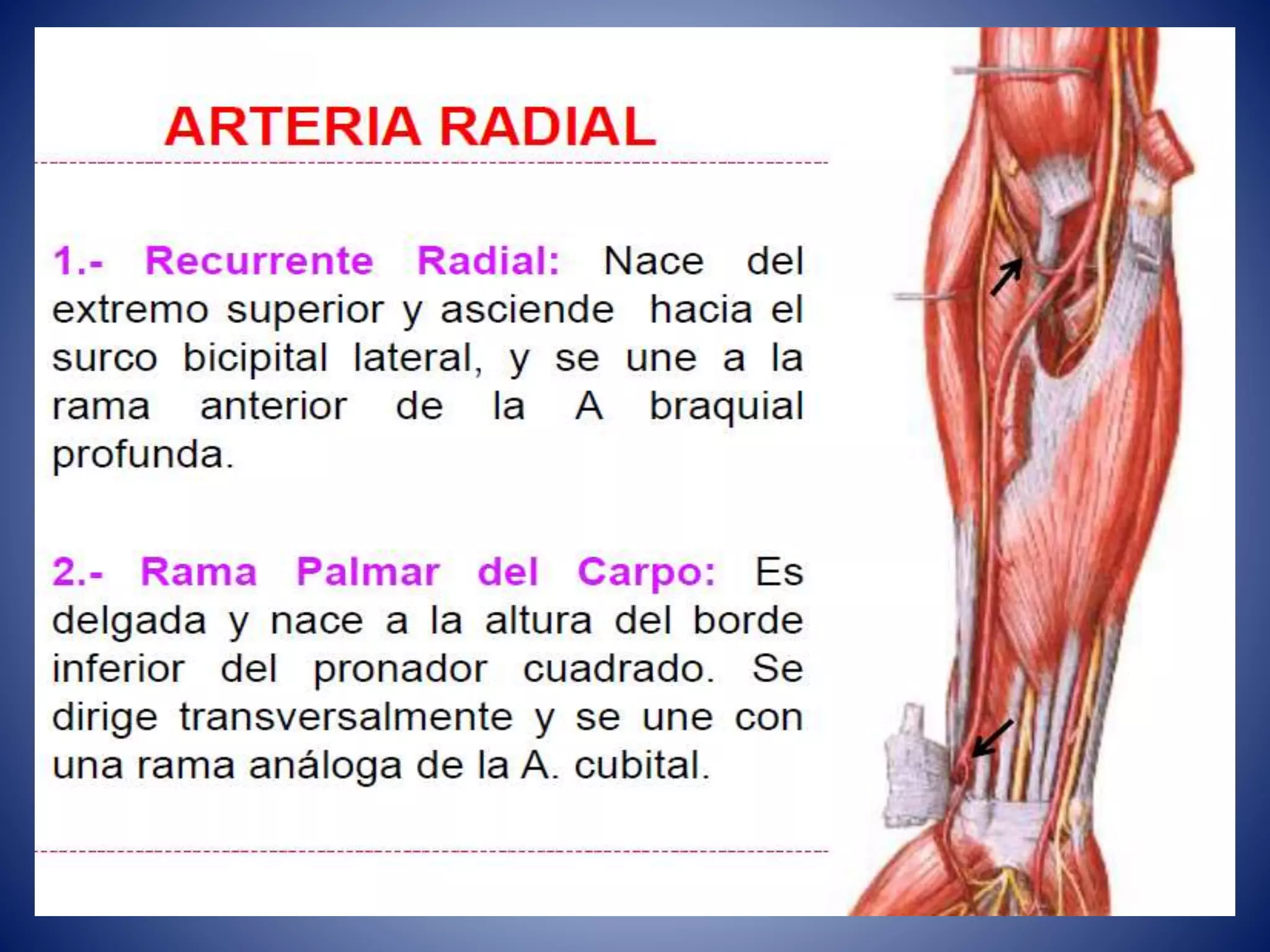 ARTERIA RADIAL

1.- Recurrente Radial: Nace del extremo superior y asciende hacia el surco bicipital lateral, y se une a la rama anterior de la A braquial profunda.

2.- Rama Palmar del Carpo: Es delgada y nace a la altura del borde inferior del pronador cuadrado. Se dirige transversalmente y se une con una rama análoga de la A. cubital.